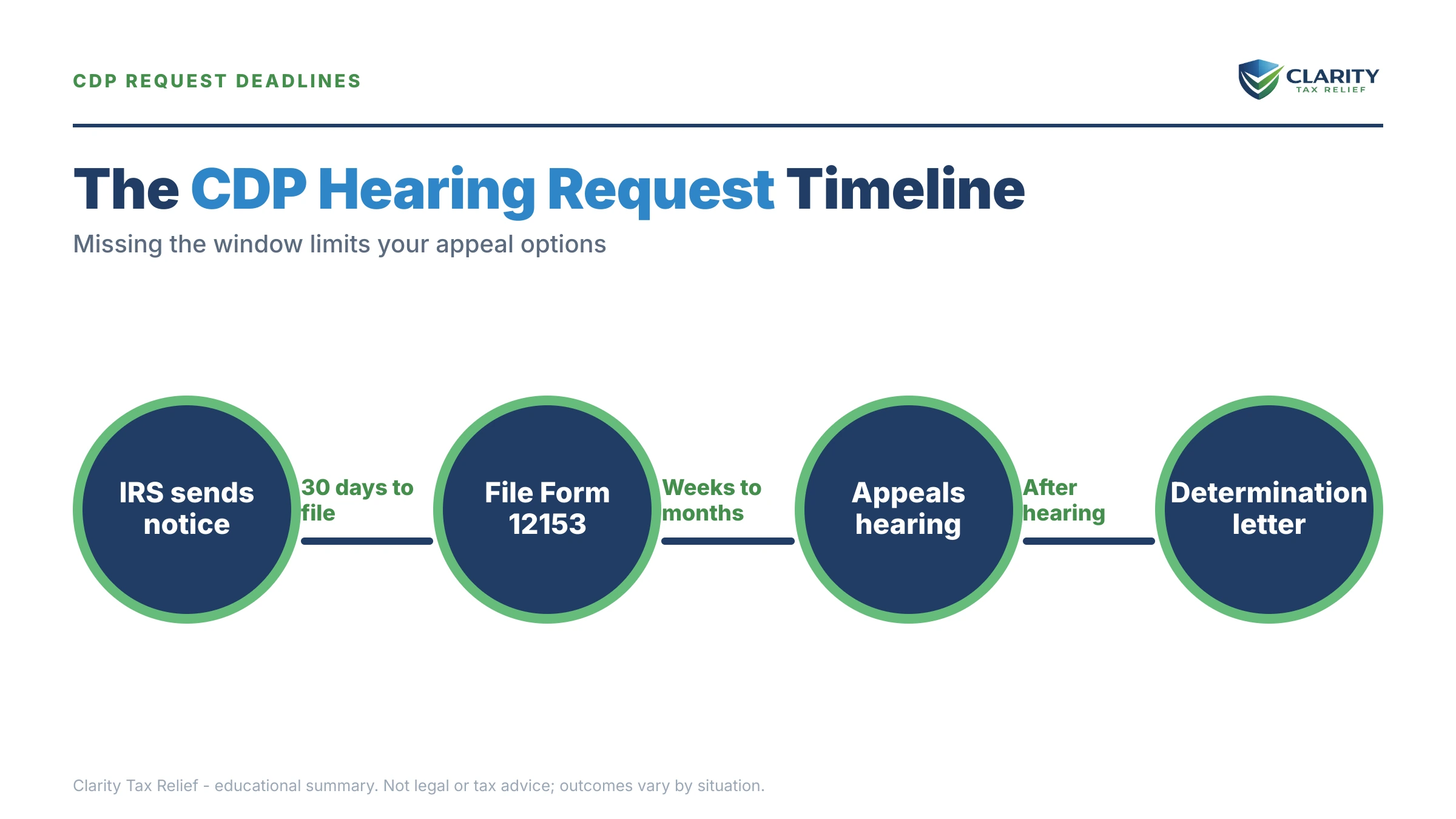 CDP REQUEST DEADLINES

CLARITY
TAX RELIEF

The CDP Hearing Request Timeline

Missing the window limits your appeal options

IRS sends notice

30 days to file

File Form 12153

Weeks to months

Appeals hearing

After hearing

Determination letter

Clarity Tax Relief - educational summary. Not legal or tax advice; outcomes vary by situation.